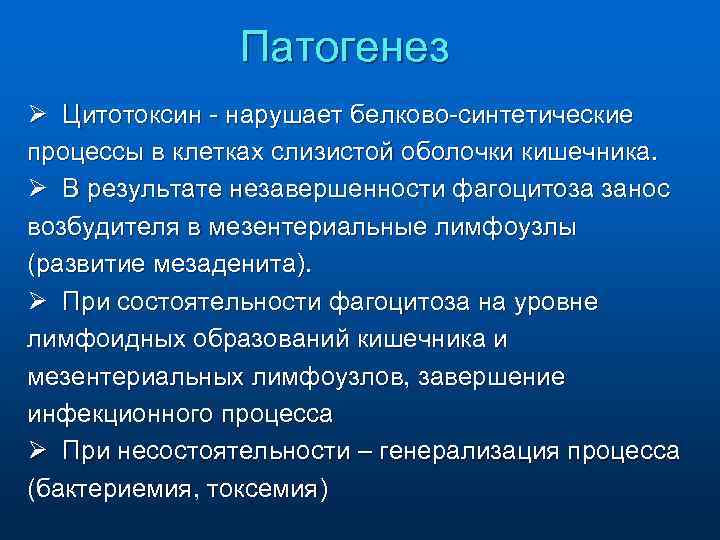 Патогенез

➢ Цитотоксин - нарушает белково-синтетические процессы в клетках слизистой оболочки кишечника.

➢ В результате незавершенности фагоцитоза занос возбудителя в мезентериальные лимфоузлы (развитие мезаденита).

➢ При состоятельности фагоцитоза на уровне лимфоидных образований кишечника и мезентериальных лимфоузлов, завершение инфекционного процесса

➢ При несостоятельности – генерализация процесса (бактериемия, токсемия)